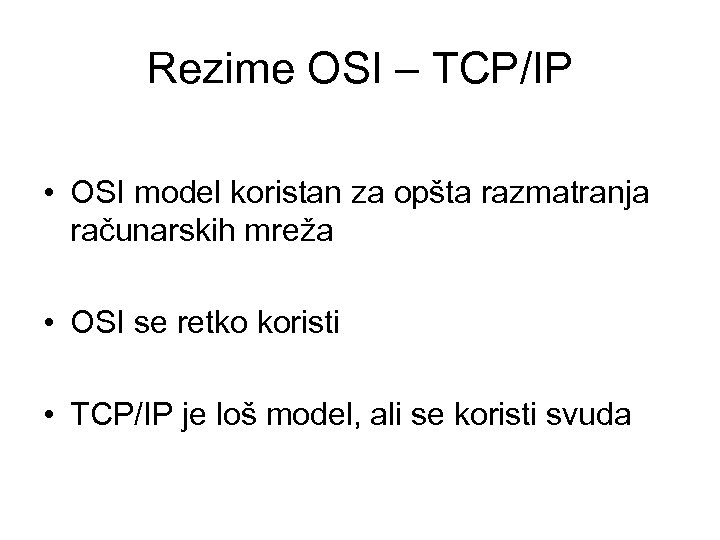 Rezime OSI – TCP/IP

• OSI model koristan za opšta razmatranja računarskih mreža

• OSI se retko koristi

• TCP/IP je loš model, ali se koristi svuda